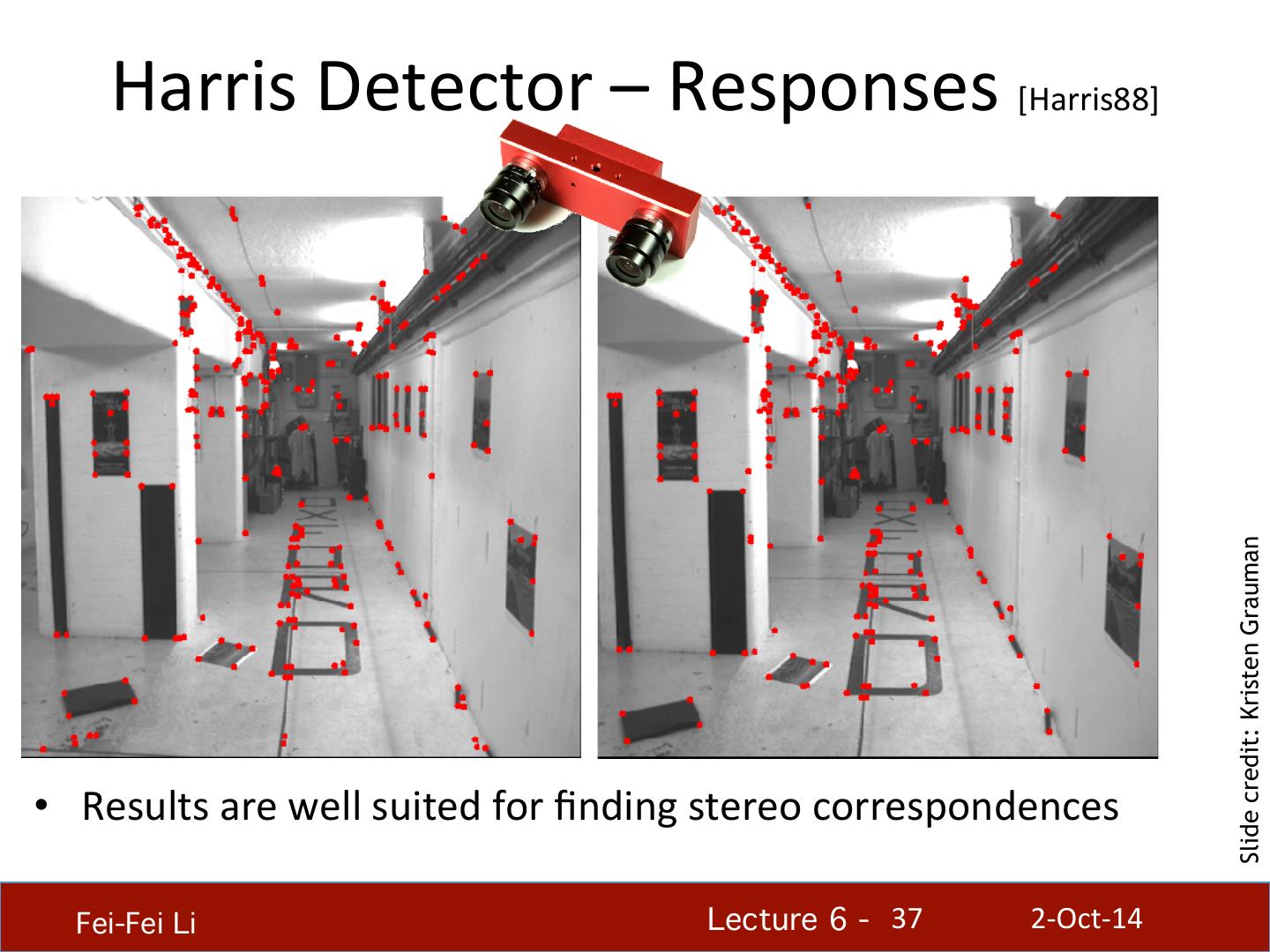 Harris Detector – Responses [Harris88]

• Results are well suited for finding stereo correspondences

Slide credit: Kristen Grauman

Fei-Fei Li

Lecture 6 - 37

2-Oct-14